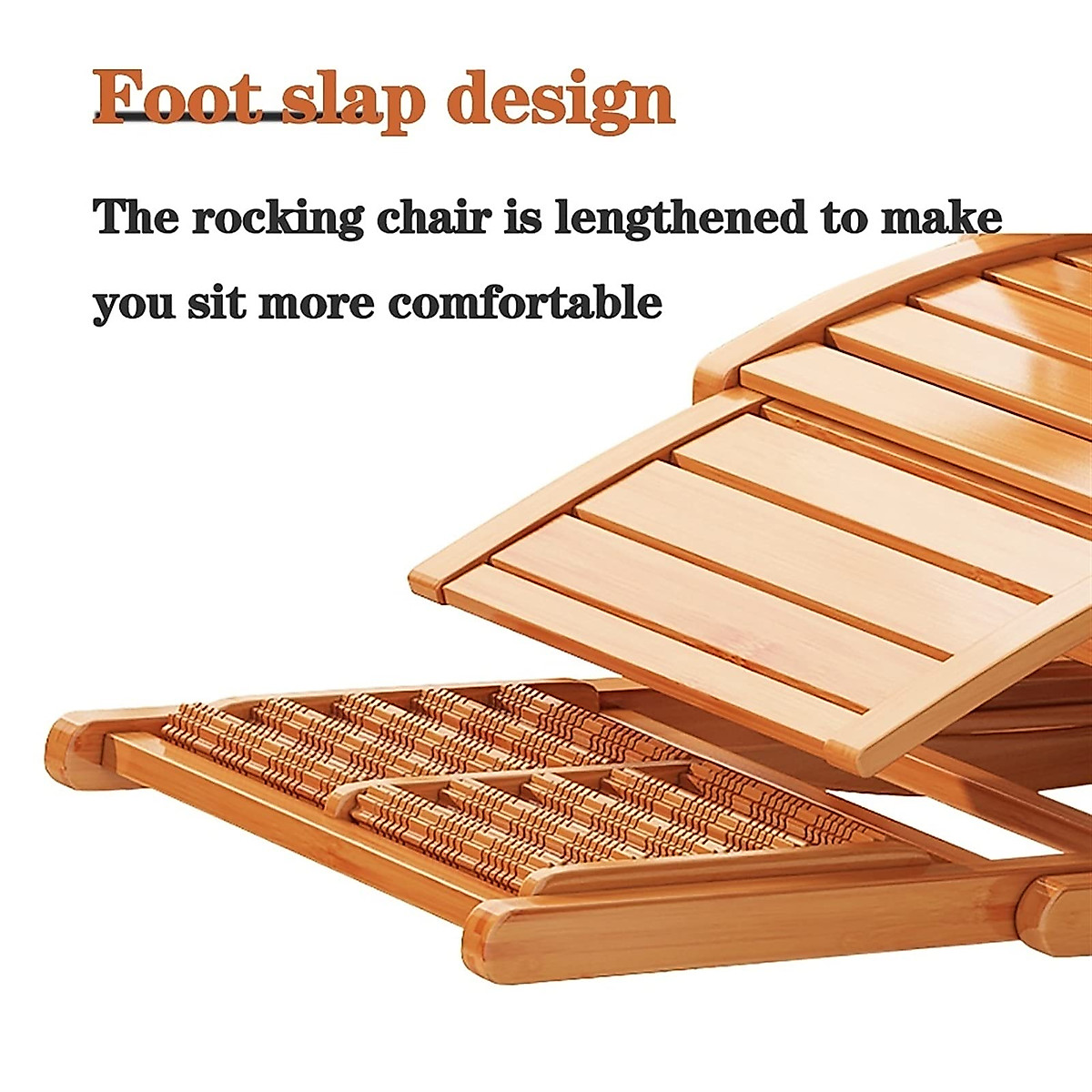 Foot slap design

The rocking chair is lengthened to make you sit more comfortable